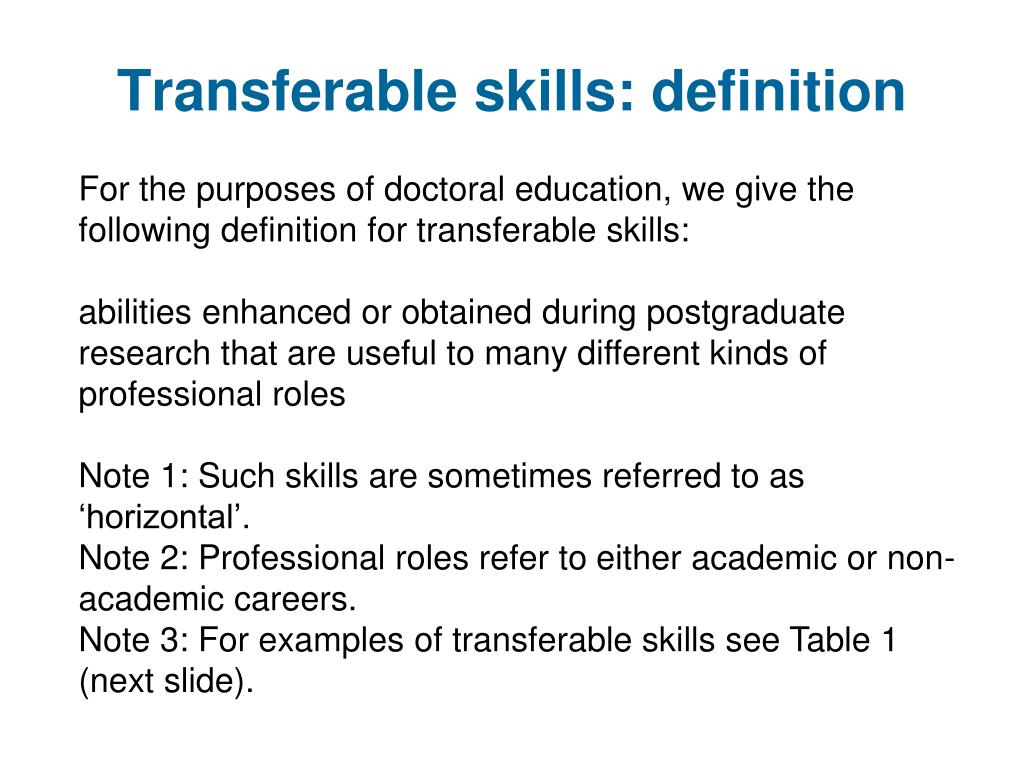 Transferable skills: definition

For the purposes of doctoral education, we give the following definition for transferable skills:

abilities enhanced or obtained during postgraduate research that are useful to many different kinds of professional roles

Note 1: Such skills are sometimes referred to as ‘horizontal’.
Note 2: Professional roles refer to either academic or non-academic careers.
Note 3: For examples of transferable skills see Table 1 (next slide).